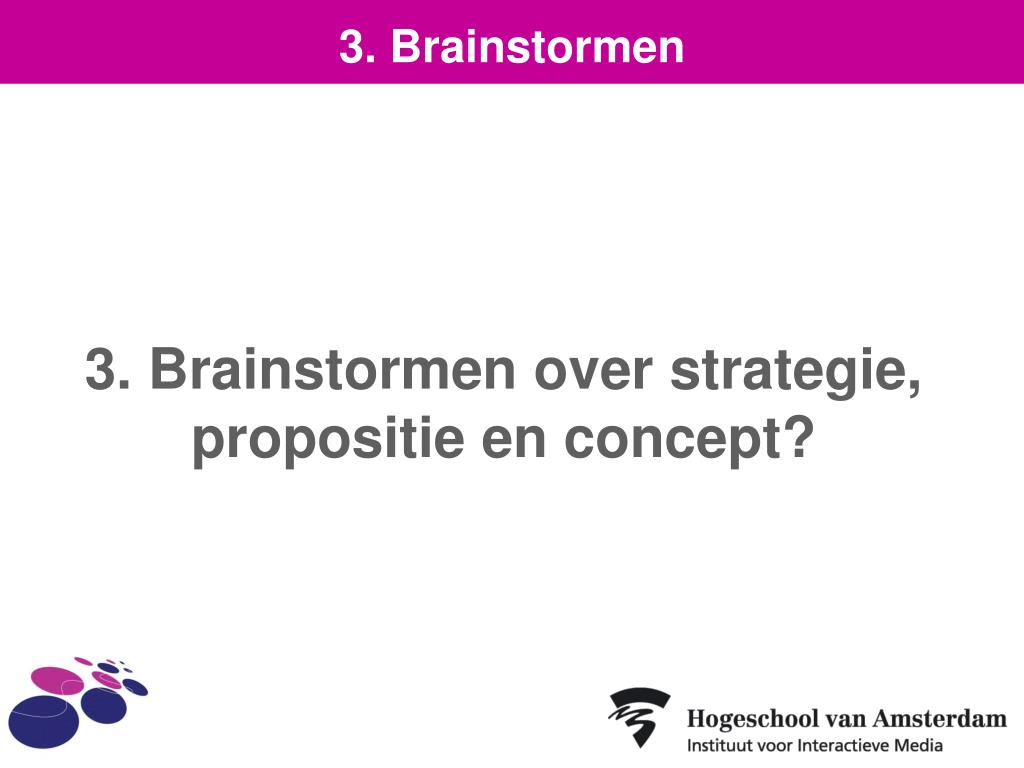 3. Brainstormen

3. Brainstormen over strategie, propositie en concept?

Hogeschool van Amsterdam
Instituut voor Interactieve Media